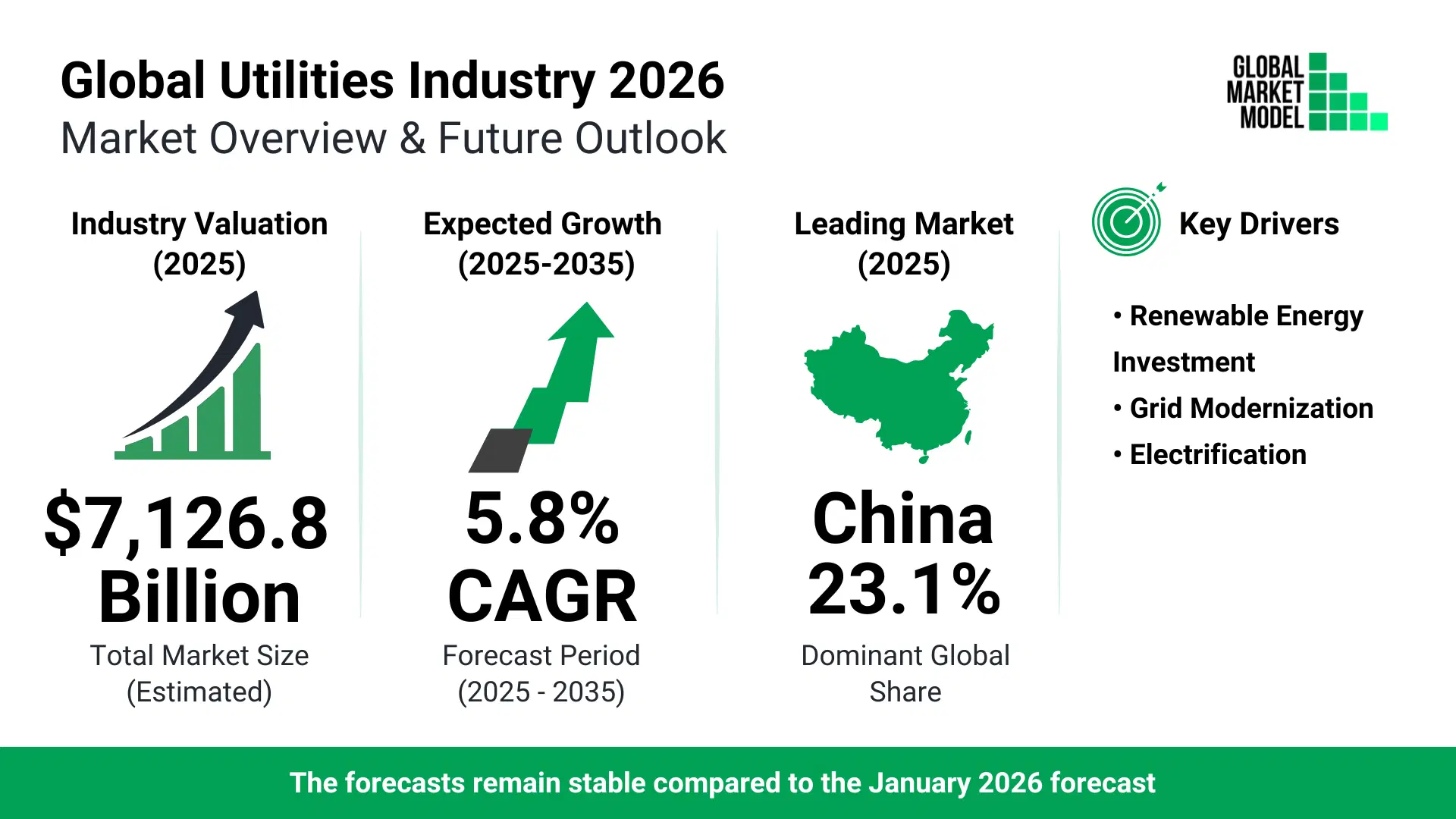 Global Utilities Industry 2026
Market Overview & Future Outlook

GLOBAL MARKET MODEL

Industry Valuation (2025)

$7,126.8 Billion

Total Market Size (Estimated)

Expected Growth (2025-2035)

5.8% CAGR

Forecast Period (2025 - 2035)

Leading Market (2025)

China 23.1%

Dominant Global Share

Key Drivers

• Renewable Energy Investment
• Grid Modernization
• Electrification

The forecasts remain stable compared to the January 2026 forecast